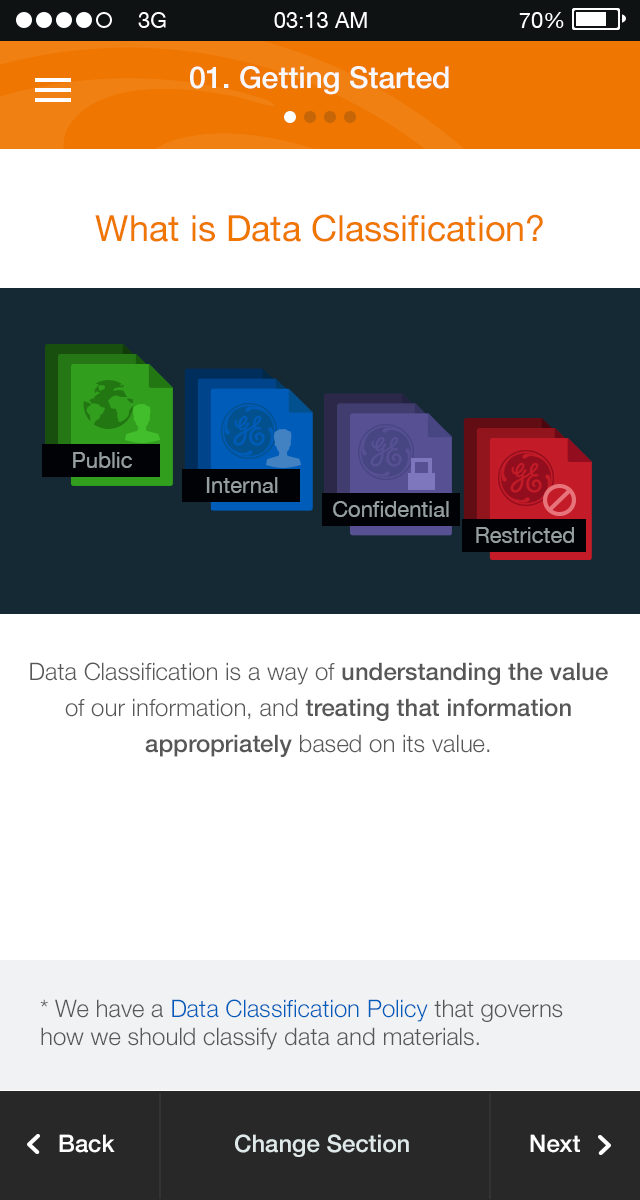 3G 03:13 AM 70%

01. Getting Started

What is Data Classification?

Public

Internal

Confidential

Restricted

Data Classification is a way of understanding the value of our information, and treating that information appropriately based on its value.

* We have a Data Classification Policy that governs how we should classify data and materials.

Back

Change Section

Next